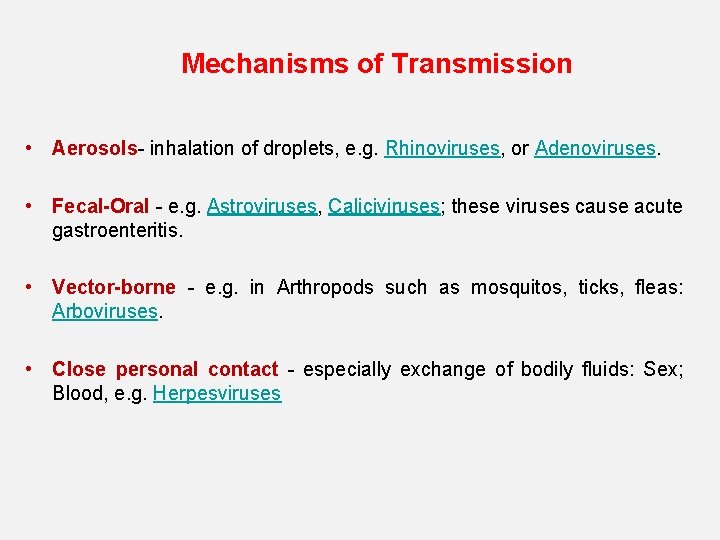 Mechanisms of Transmission

• Aerosols- inhalation of droplets, e.g. Rhinoviruses, or Adenoviruses.

• Fecal-Oral - e.g. Astroviruses, Caliciviruses; these viruses cause acute gastroenteritis.

• Vector-borne - e.g. in Arthropods such as mosquitos, ticks, fleas: Arboviruses.

• Close personal contact - especially exchange of bodily fluids: Sex; Blood, e.g. Herpesviruses